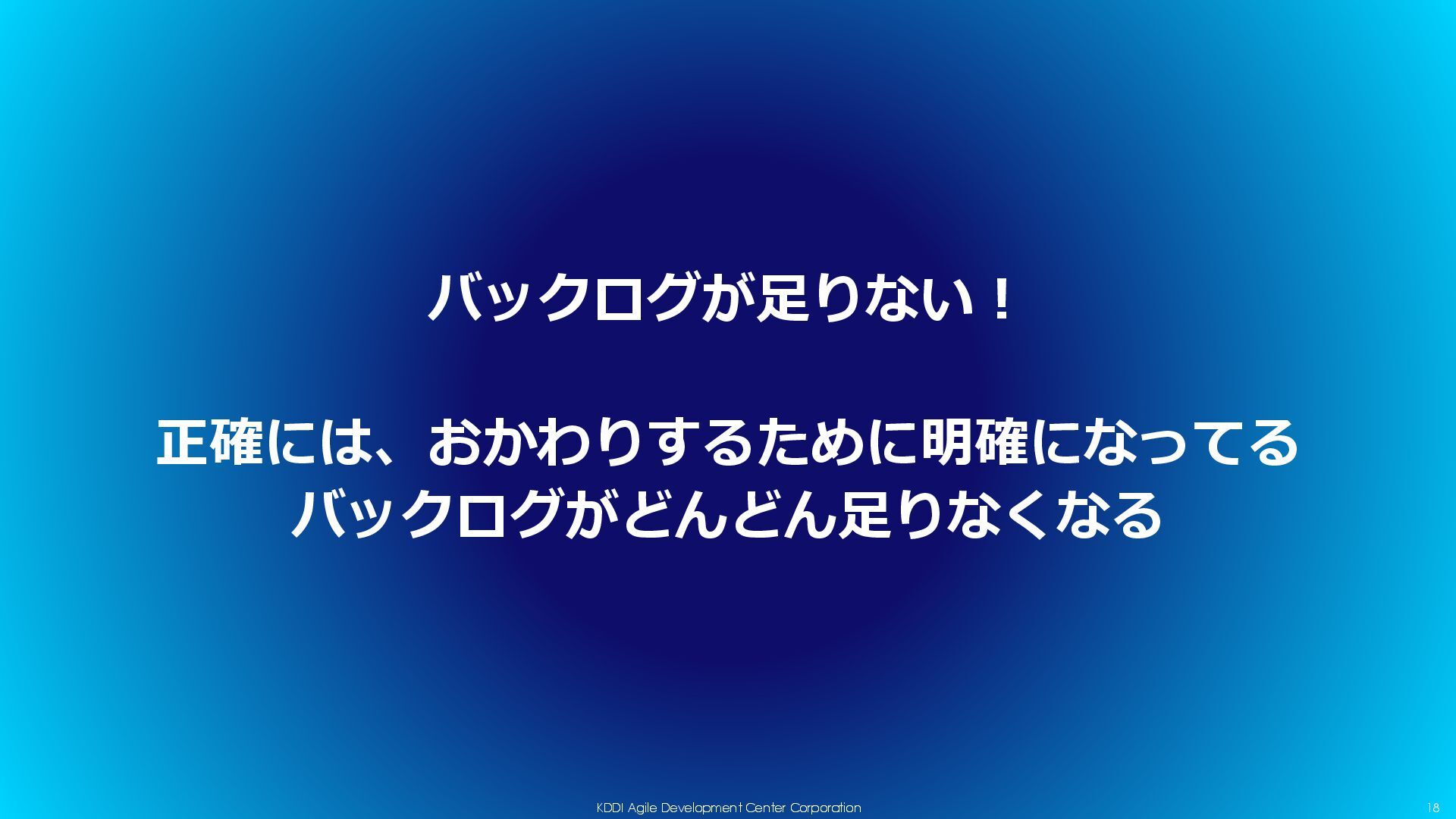 バックログが足りない！

正確には、おかわりするために明確になってる
バックログがどんどん足りなくなる

KDDI Agile Development Center Corporation

18